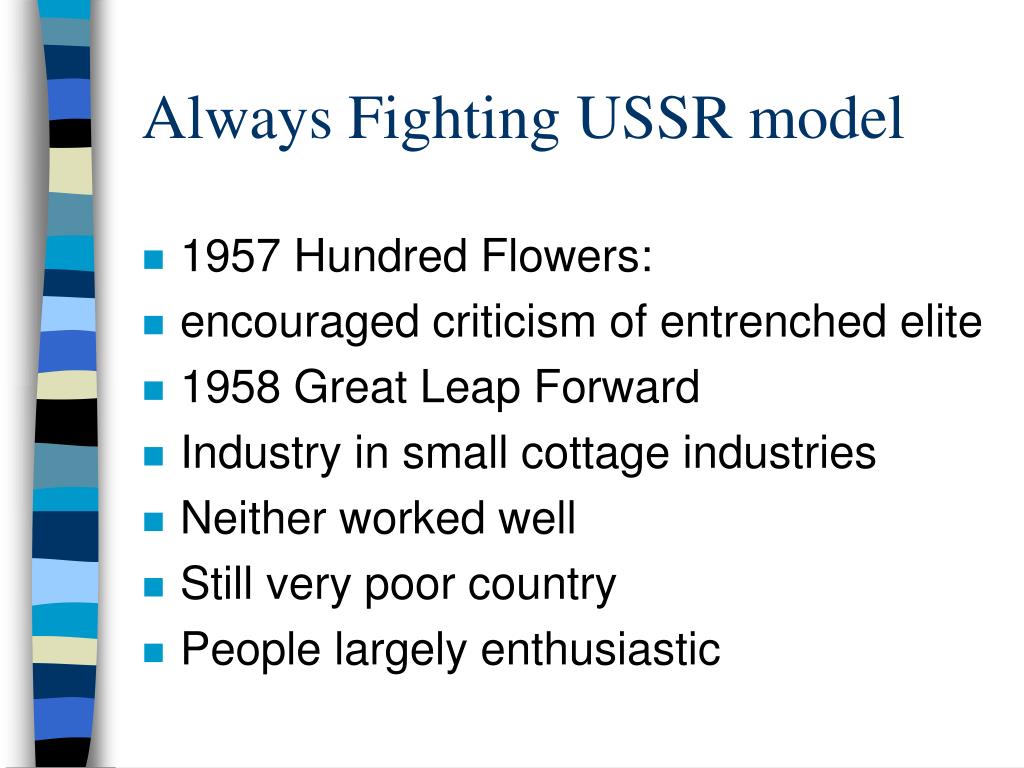 Always Fighting USSR model

- 1957 Hundred Flowers:
- encouraged criticism of entrenched elite
- 1958 Great Leap Forward
- Industry in small cottage industries
- Neither worked well
- Still very poor country
- People largely enthusiastic